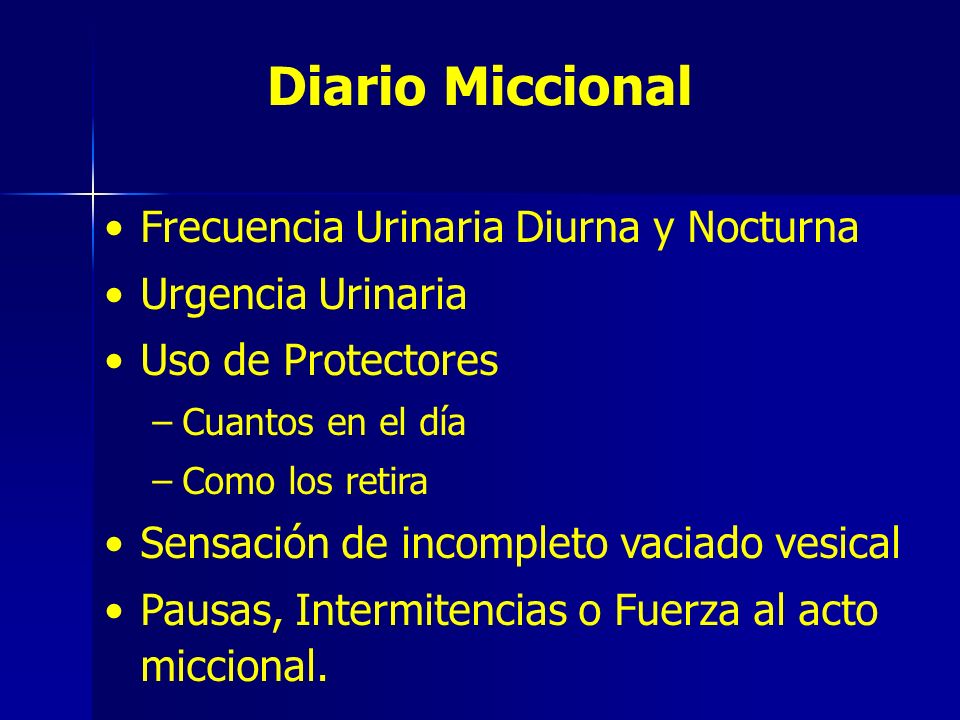 Diario Miccional

• Frecuencia Urinaria Diurna y Nocturna
• Urgencia Urinaria
• Uso de Protectores
– Cuantos en el día
– Como los retira
• Sensación de incompleto vaciado vesical
• Pausas, Intermitencias o Fuerza al acto miccional.